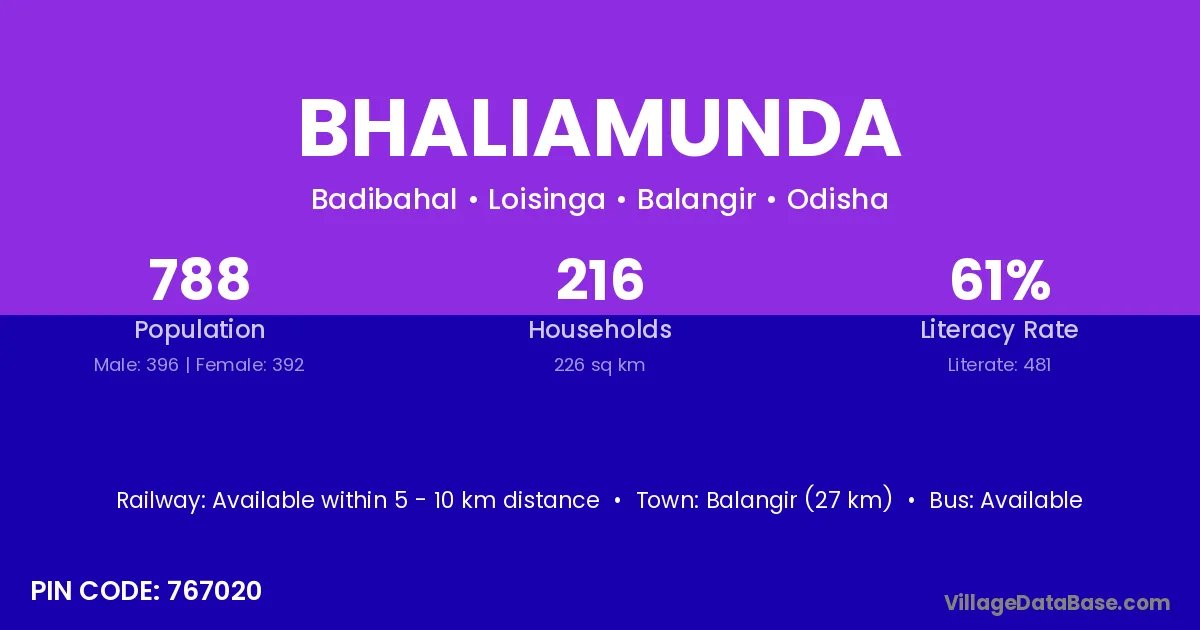 BHALIAMUNDA

Badibahal • Loisinga • Balangir • Odisha

788
Population
Male: 396 | Female: 392

216
Households
226 sq km

61%
Literacy Rate
Literate: 481

Railway: Available within 5 - 10 km distance • Town: Balangir (27 km) • Bus: Available

PIN CODE: 767020

VillageDataBase.com